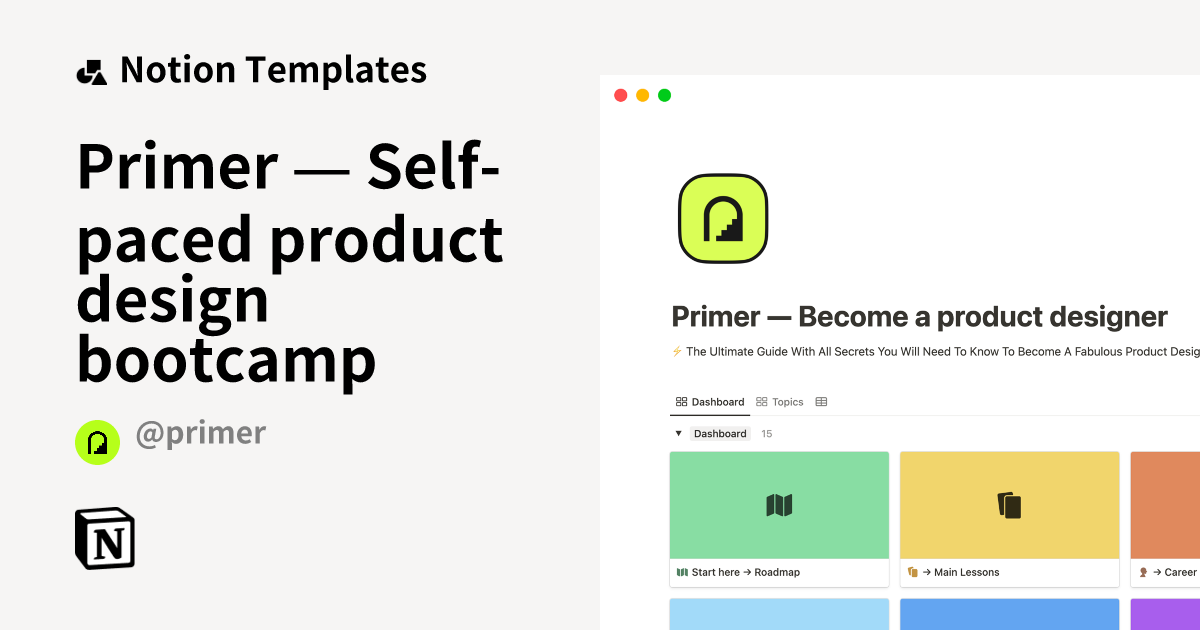 Notion Templates

Primer — Self-paced product design bootcamp

@primer

N

Primer — Become a product designer

⚡ The Ultimate Guide With All Secrets You Will Need To Know To Become A Fabulous Product Desig

Dashboard Topics

Dashboard 15

Start here → Roadmap

→ Main Lessons

→ Career